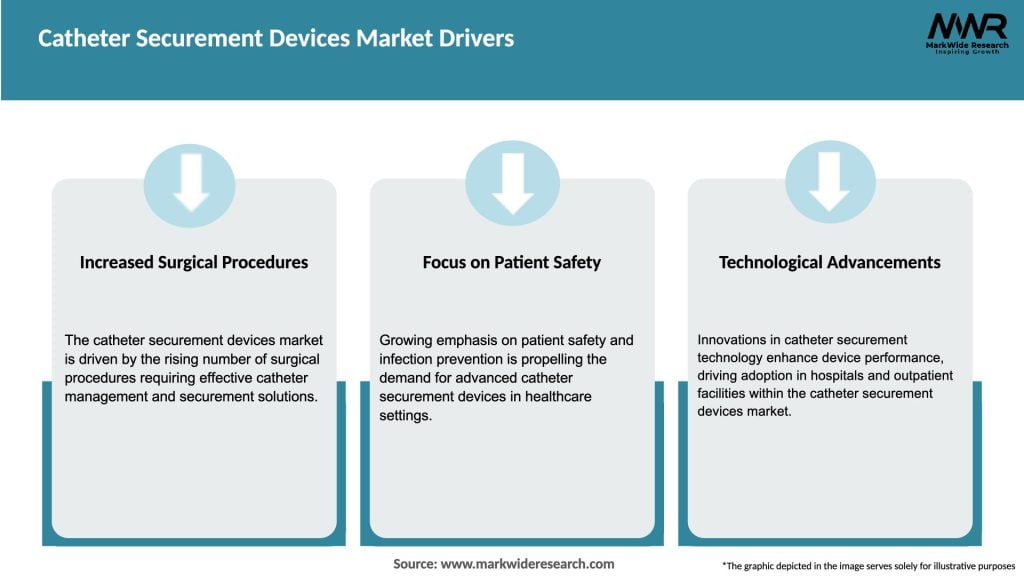 Catheter Securement Devices Market Drivers

MWR
MarkWide Research
Inspiring Growth

Increased Surgical Procedures

The catheter securement devices market is driven by the rising number of surgical procedures requiring effective catheter management and securement solutions.

Focus on Patient Safety

Growing emphasis on patient safety and infection prevention is propelling the demand for advanced catheter securement devices in healthcare settings.

Technological Advancements

Innovations in catheter securement technology enhance device performance, driving adoption in hospitals and outpatient facilities within the catheter securement devices market.

Source: www.markwideresearch.com

*The graphic depicted in the image serves solely for illustrative purposes